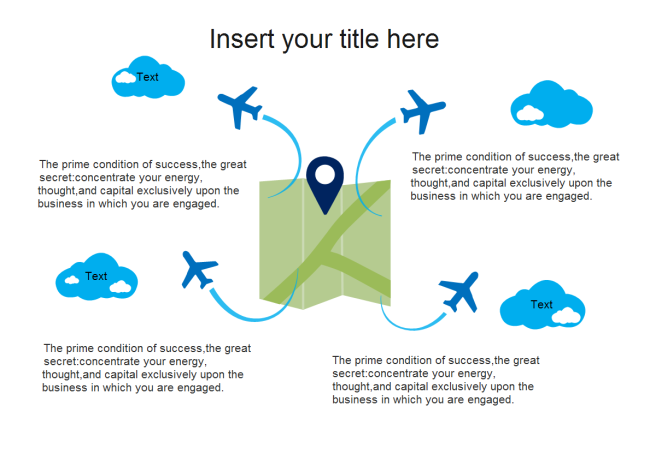 Insert your title here

Text

The prime condition of success,the great secret:concentrate your energy, thought,and capital exclusively upon the business in which you are engaged.

The prime condition of success,the great secret:concentrate your energy, thought,and capital exclusively upon the business in which you are engaged.

Text

The prime condition of success,the great secret:concentrate your energy, thought,and capital exclusively upon the business in which you are engaged.

Text

The prime condition of success,the great secret:concentrate your energy, thought,and capital exclusively upon the business in which you are engaged.